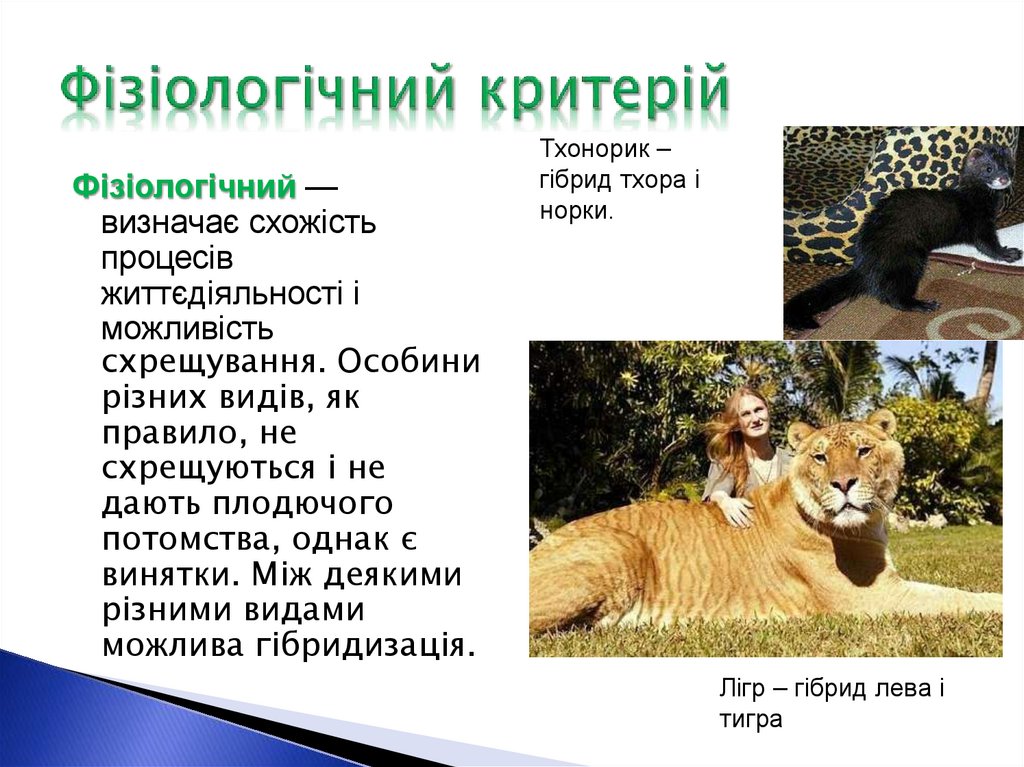 Фізіологічний критерій

Фізіологічний — визначає схожість процесів життєдіяльності і можливість схрещування. Особини різних видів, як правило, не схрещуються і не дають плодючого потомства, однак є винятки. Між деякими різними видами можлива гібридизація.

Тхонорик – гібрид тхора і норки.

Лігр – гібрид лева і тигра